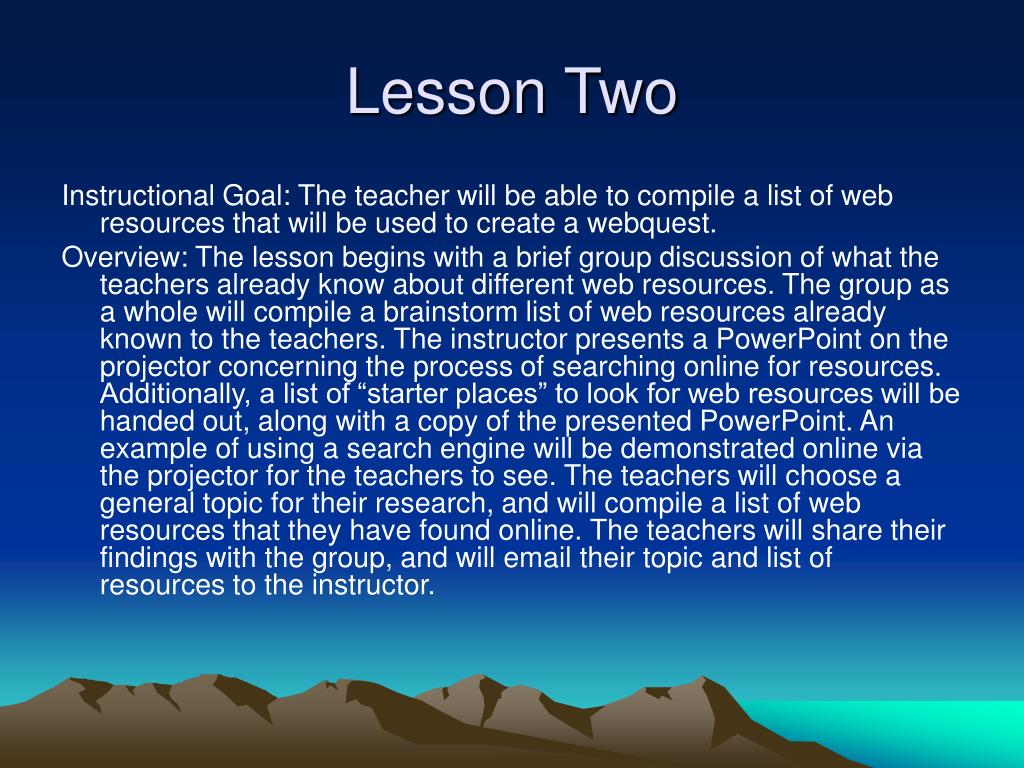 Lesson Two

Instructional Goal: The teacher will be able to compile a list of web resources that will be used to create a webquest.

Overview: The lesson begins with a brief group discussion of what the teachers already know about different web resources. The group as a whole will compile a brainstorm list of web resources already known to the teachers. The instructor presents a PowerPoint on the projector concerning the process of searching online for resources. Additionally, a list of “starter places” to look for web resources will be handed out, along with a copy of the presented PowerPoint. An example of using a search engine will be demonstrated online via the projector for the teachers to see. The teachers will choose a general topic for their research, and will compile a list of web resources that they have found online. The teachers will share their findings with the group, and will email their topic and list of resources to the instructor.